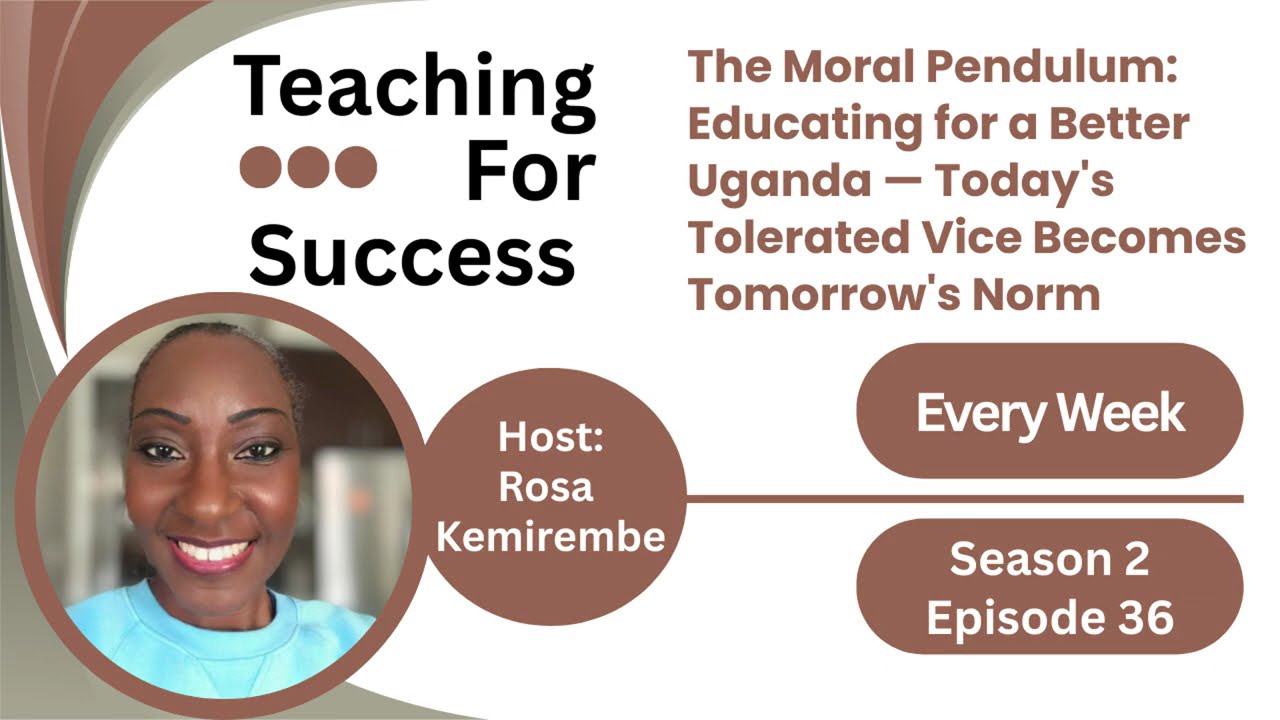 Teaching For Success

The Moral Pendulum: Educating for a Better Uganda — Today's Tolerated Vice Becomes Tomorrow's Norm

Host: Rosa Kemirembe

Every Week

Season 2 Episode 36